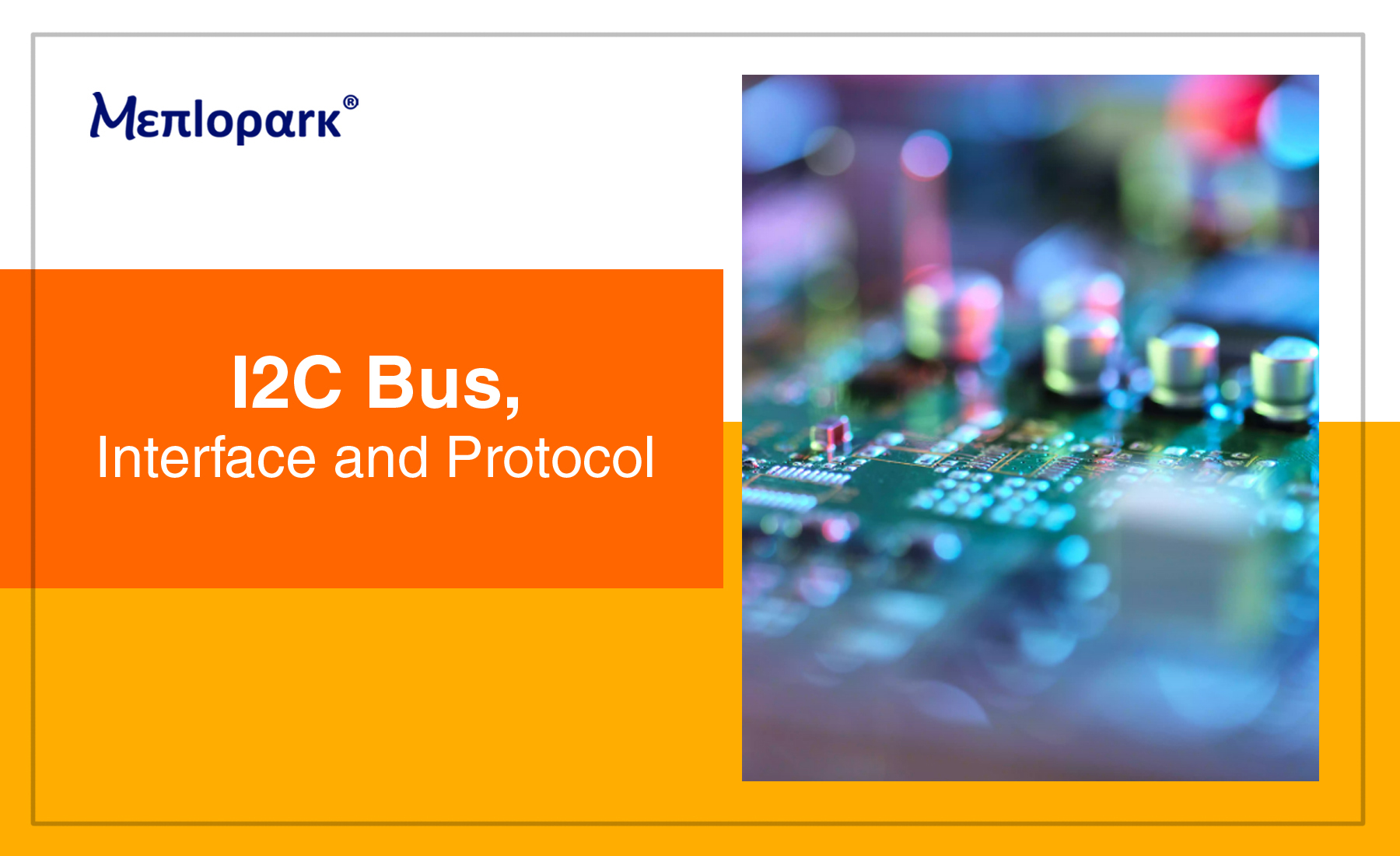 Menlopark®

I2C Bus,
Interface and Protocol